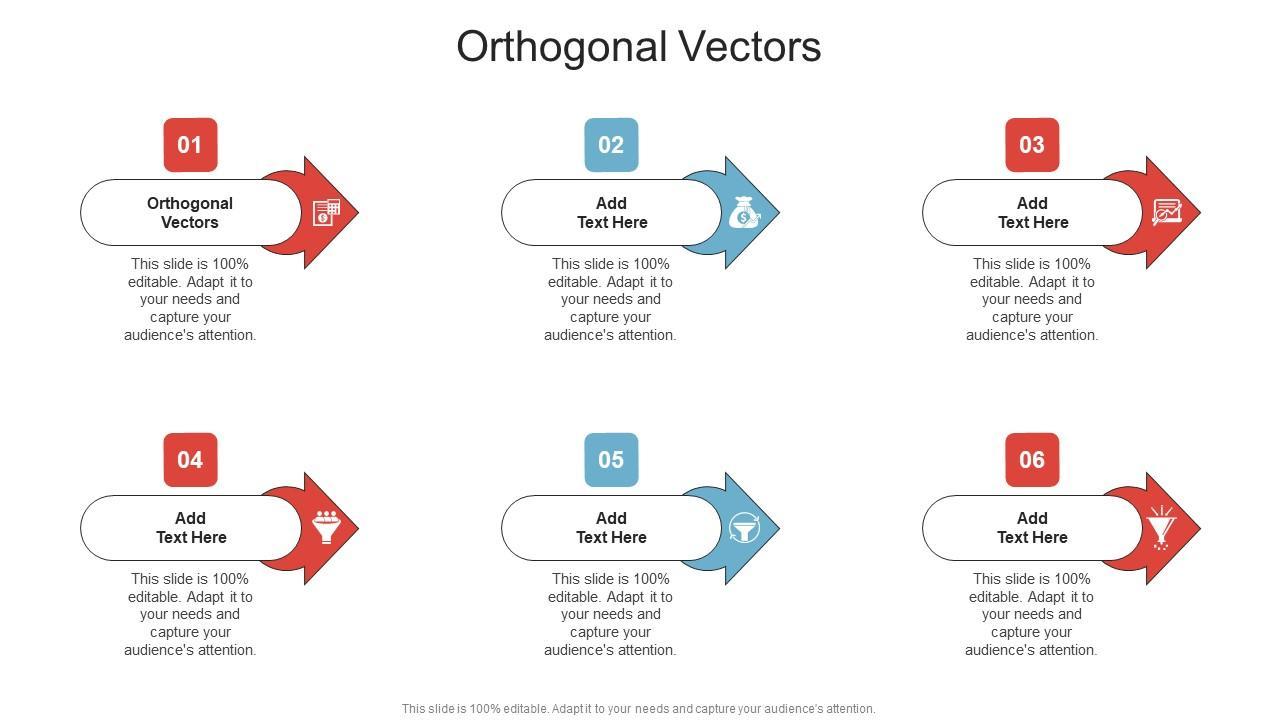 Orthogonal Vectors

01

Orthogonal Vectors

This slide is 100% editable. Adapt it to your needs and capture your audience's attention.

02

Add Text Here

This slide is 100% editable. Adapt it to your needs and capture your audience's attention.

03

Add Text Here

This slide is 100% editable. Adapt it to your needs and capture your audience's attention.

04

Add Text Here

This slide is 100% editable. Adapt it to your needs and capture your audience's attention.

05

Add Text Here

This slide is 100% editable. Adapt it to your needs and capture your audience's attention.

06

Add Text Here

This slide is 100% editable. Adapt it to your needs and capture your audience's attention.

This slide is 100% editable. Adapt it to your needs and capture your audience's attention.